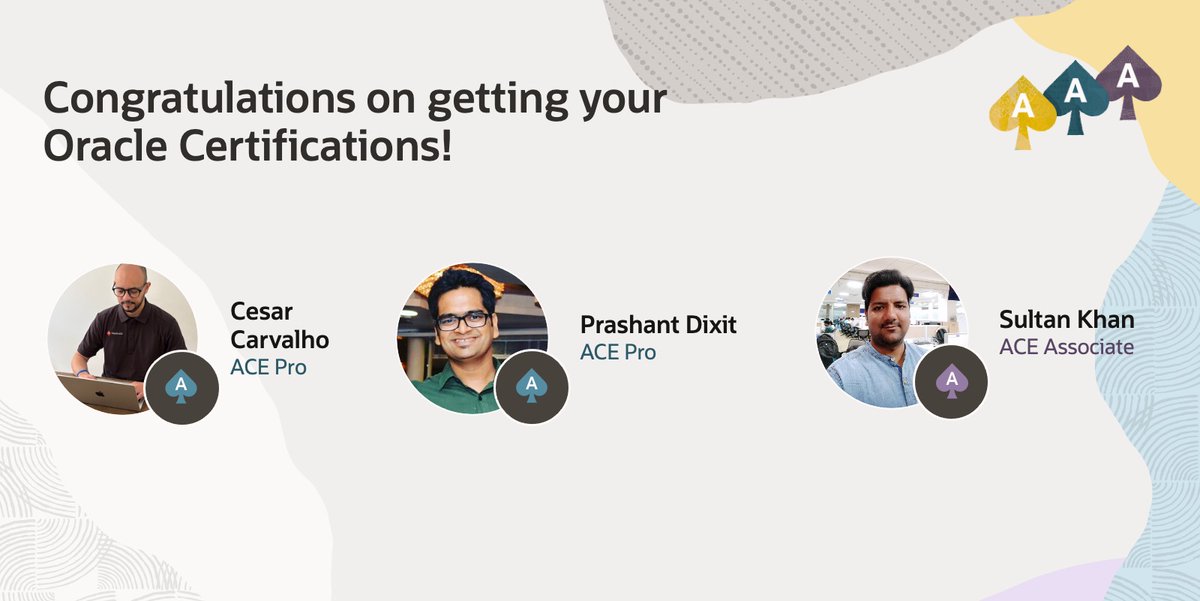 Congratulations on getting your Oracle Certifications!

A A A

A
Cesar Carvalho
ACE Pro

A
Prashant Dixit
ACE Pro

A
Sultan Khan
ACE Associate